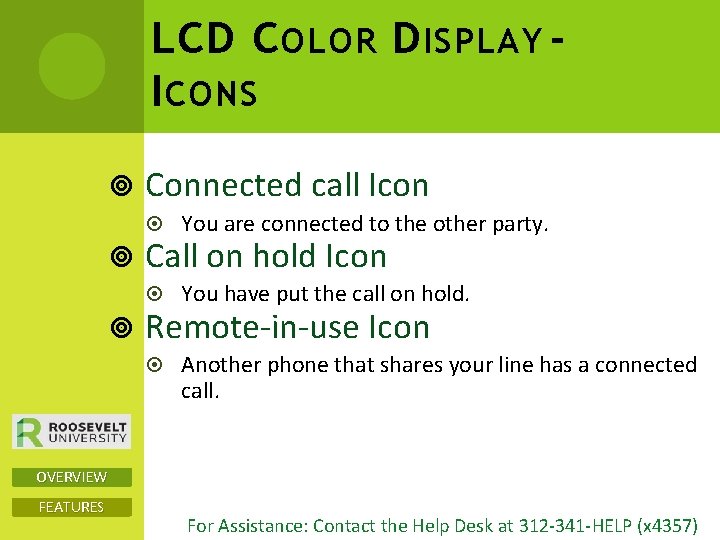 LCD COLOR DISPLAY - ICONS

Connected call Icon

You are connected to the other party.

Call on hold Icon

You have put the call on hold.

Remote-in-use Icon

Another phone that shares your line has a connected call.

ROOSEVELT UNIVERSITY

OVERVIEW

FEATURES

For Assistance: Contact the Help Desk at 312-341-HELP (x4357)